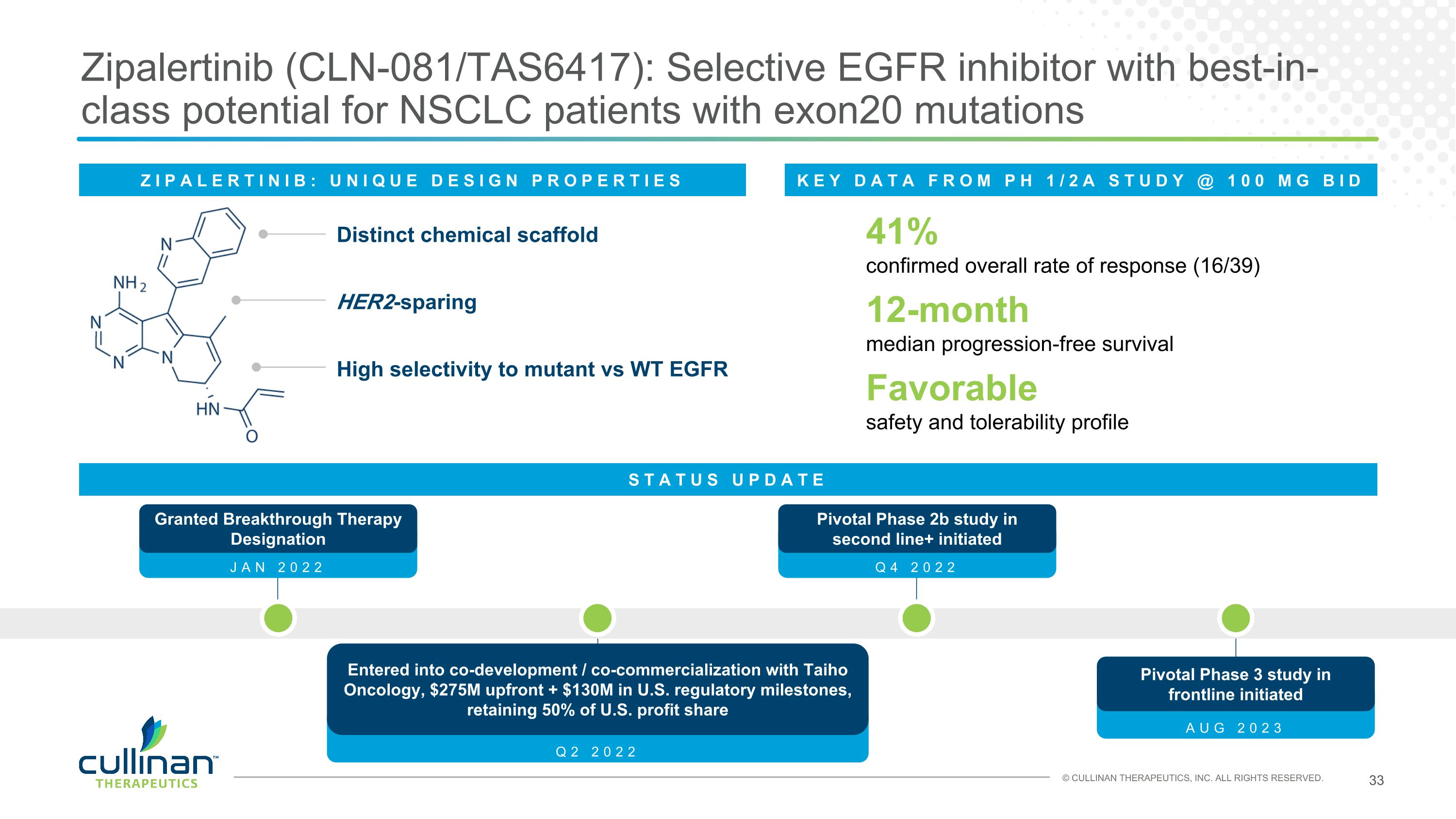 Zipalertinib (CLN-081/TAS6417): Selective EGFR inhibitor with best-in-class potential for NSCLC patients with exon20 mutations

ZIPALERTINIB: UNIQUE DESIGN PROPERTIES

N
$NH_2$
N
N
N
HN
O

Distinct chemical scaffold

HER2-sparing

High selectivity to mutant vs WT EGFR

KEY DATA FROM PH 1/2A STUDY @ 100 MG BID

41%
confirmed overall rate of response (16/39)

12-month
median progression-free survival

Favorable
safety and tolerability profile

STATUS UPDATE

Granted Breakthrough Therapy Designation
JAN 2022

Entered into co-development / co-commercialization with Taiho Oncology, $275M upfront + $130M in U.S. regulatory milestones, retaining 50% of U.S. profit share
Q2 2022

Pivotal Phase 2b study in second line+ initiated
Q4 2022

Pivotal Phase 3 study in frontline initiated
AUG 2023

cullinan™
THERAPEUTICS

© CULLINAN THERAPEUTICS, INC. ALL RIGHTS RESERVED.

33